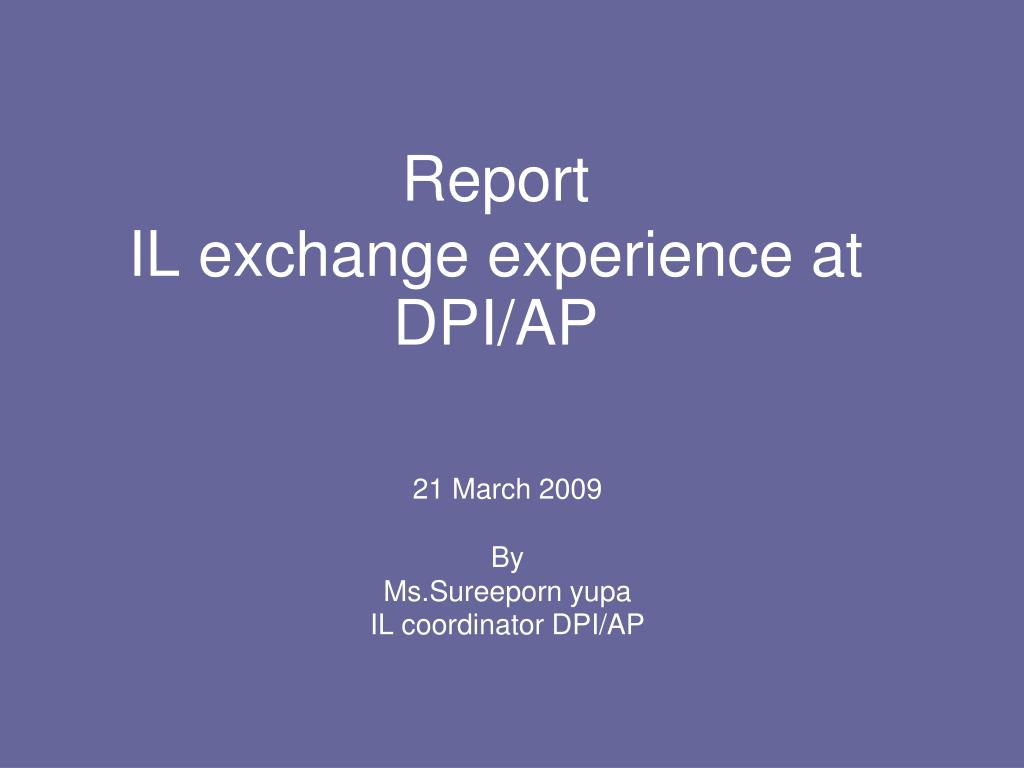 Report
IL exchange experience at DPI/AP

21 March 2009

By
Ms.Sureeporn yupa
IL coordinator DPI/AP